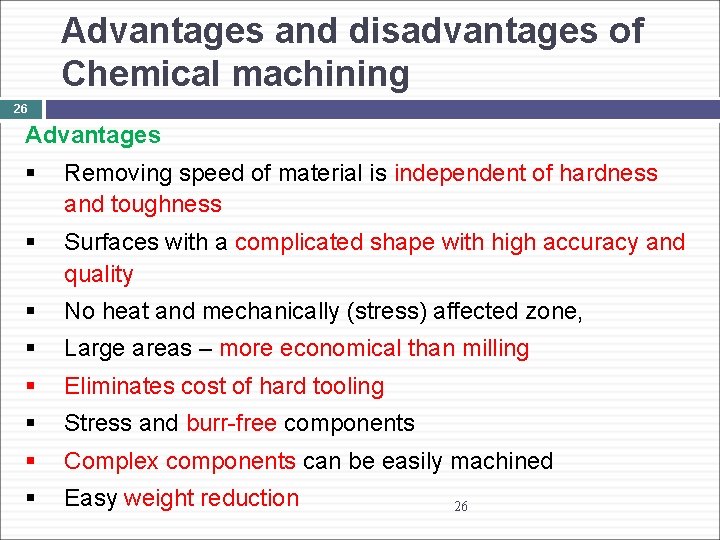 Advantages and disadvantages of Chemical machining

26

Advantages

▪ Removing speed of material is independent of hardness and toughness
▪ Surfaces with a complicated shape with high accuracy and quality
▪ No heat and mechanically (stress) affected zone,
▪ Large areas – more economical than milling
▪ Eliminates cost of hard tooling
▪ Stress and burr-free components
▪ Complex components can be easily machined
▪ Easy weight reduction

26